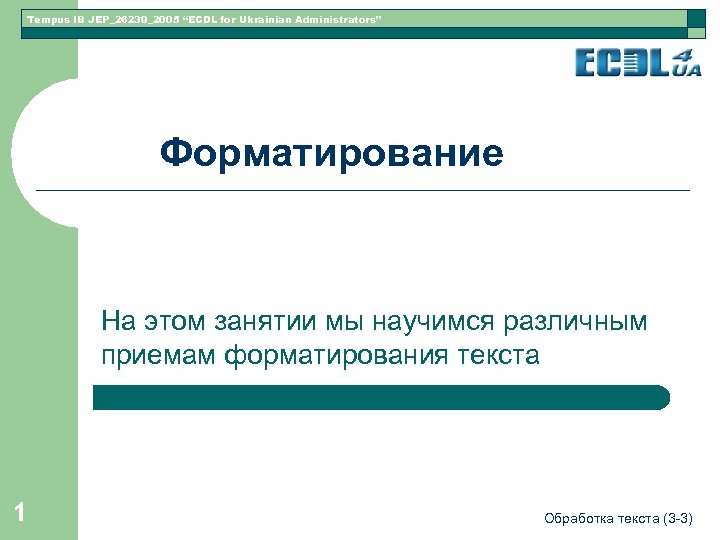 Tempus IB JEP_26239_2005 "ECDL for Ukrainian Administrators"

ECDL 4 UA

Форматирование

На этом занятии мы научимся различным приемам форматирования текста

1

Обработка текста (3-3)